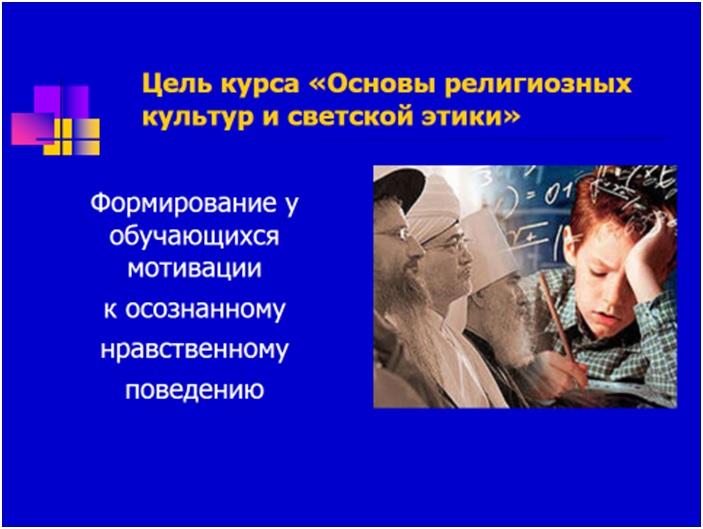 Цель курса «Основы религиозных культур и светской этики»

Формирование у обучающихся мотивации к осознанному нравственному поведению